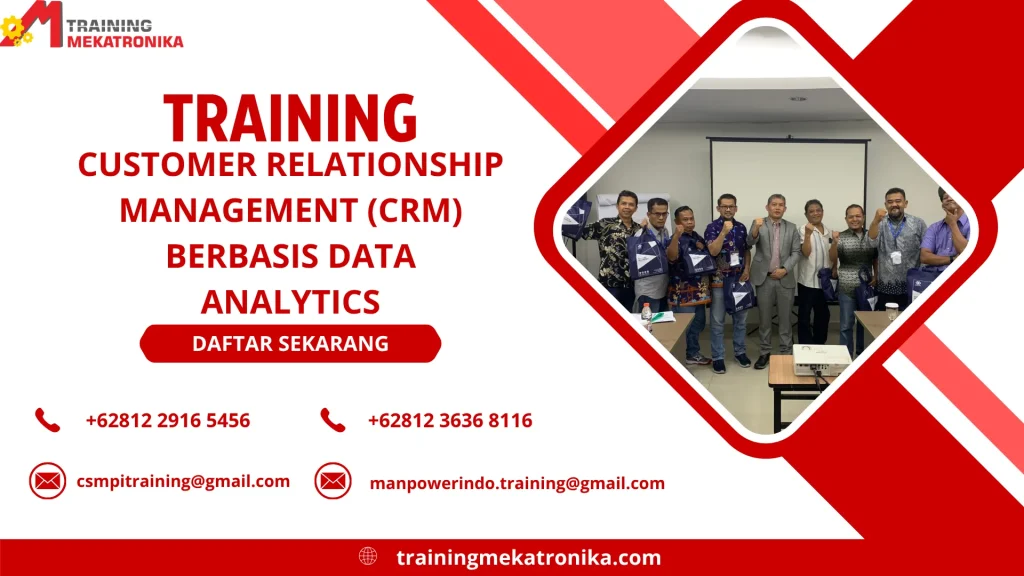 TRAINING
MEKATRONIKA

TRAINING
CUSTOMER RELATIONSHIP MANAGEMENT (CRM) BERBASIS DATA ANALYTICS

DAFTAR SEKARANG

+62812 2916 5456

+62812 3636 8116

csmpitraining@gmail.com

manpowerindo.training@gmail.com

trainingmekatronika.com